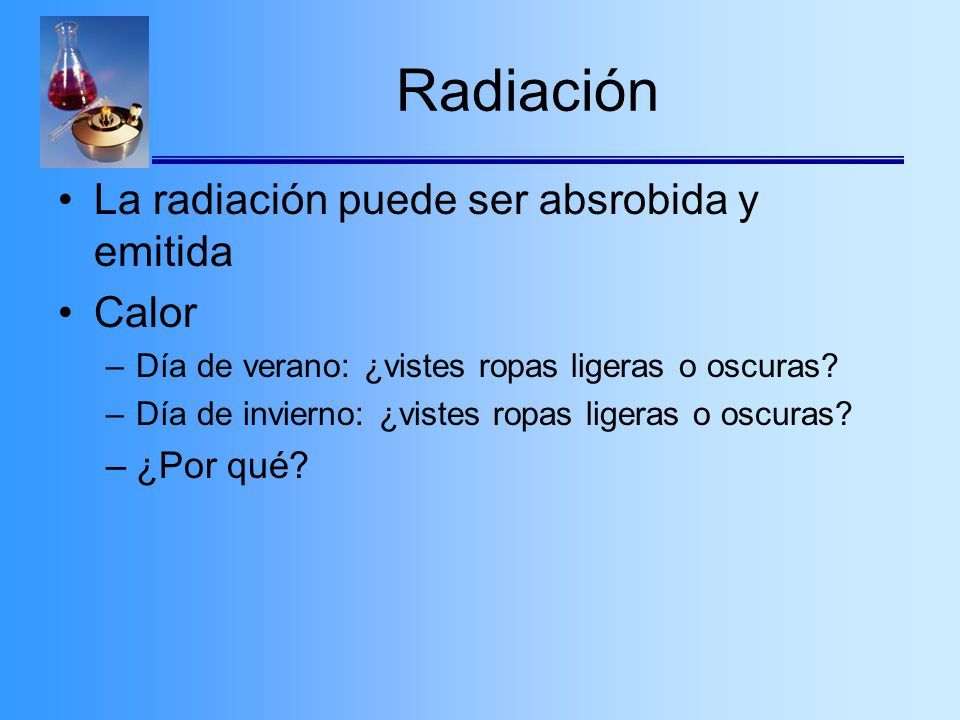 Radiación

• La radiación puede ser absrobida y emitida
• Calor
– Día de verano: ¿vistes ropas ligeras o oscuras?
– Día de invierno: ¿vistes ropas ligeras o oscuras?
– ¿Por qué?